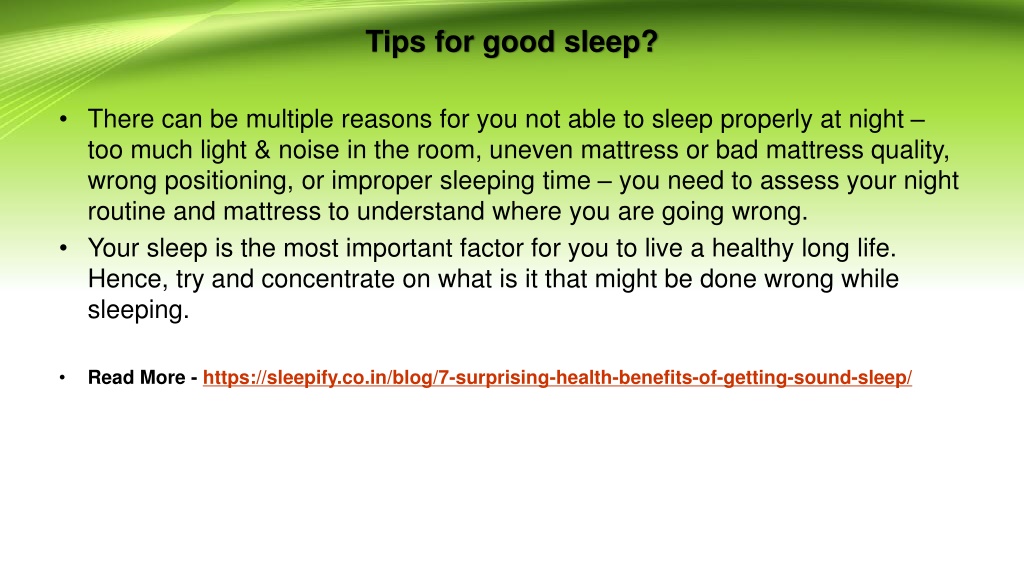 Tips for good sleep?

• There can be multiple reasons for you not able to sleep properly at night – too much light & noise in the room, uneven mattress or bad mattress quality, wrong positioning, or improper sleeping time – you need to assess your night routine and mattress to understand where you are going wrong.
• Your sleep is the most important factor for you to live a healthy long life. Hence, try and concentrate on what is it that might be done wrong while sleeping.

• Read More - https://sleepify.co.in/blog/7-surprising-health-benefits-of-getting-sound-sleep/